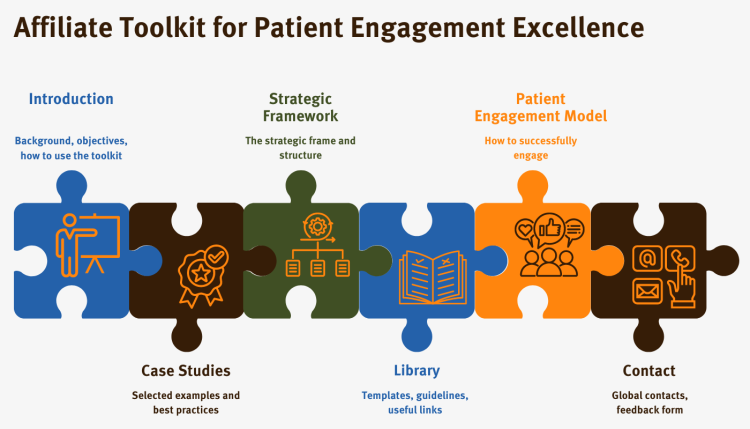 Affiliate Toolkit for Patient Engagement Excellence

Introduction

Background, objectives, how to use the toolkit

Strategic Framework

The strategic frame and structure

Patient Engagement Model

How to successfully engage

Case Studies

Selected examples and best practices

Library

Templates, guidelines, useful links

Contact

Global contacts, feedback form